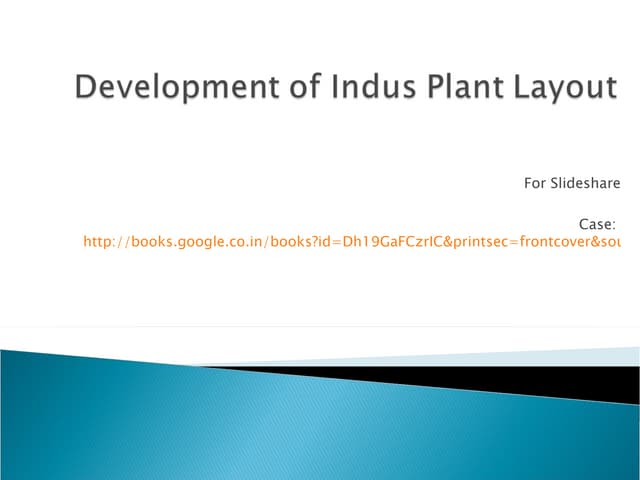 Development of Indus Plant Layout

For Slideshare

Case: http://books.google.co.in/books?id=Dh19GaFCzrIC&printsec=frontcover&sou